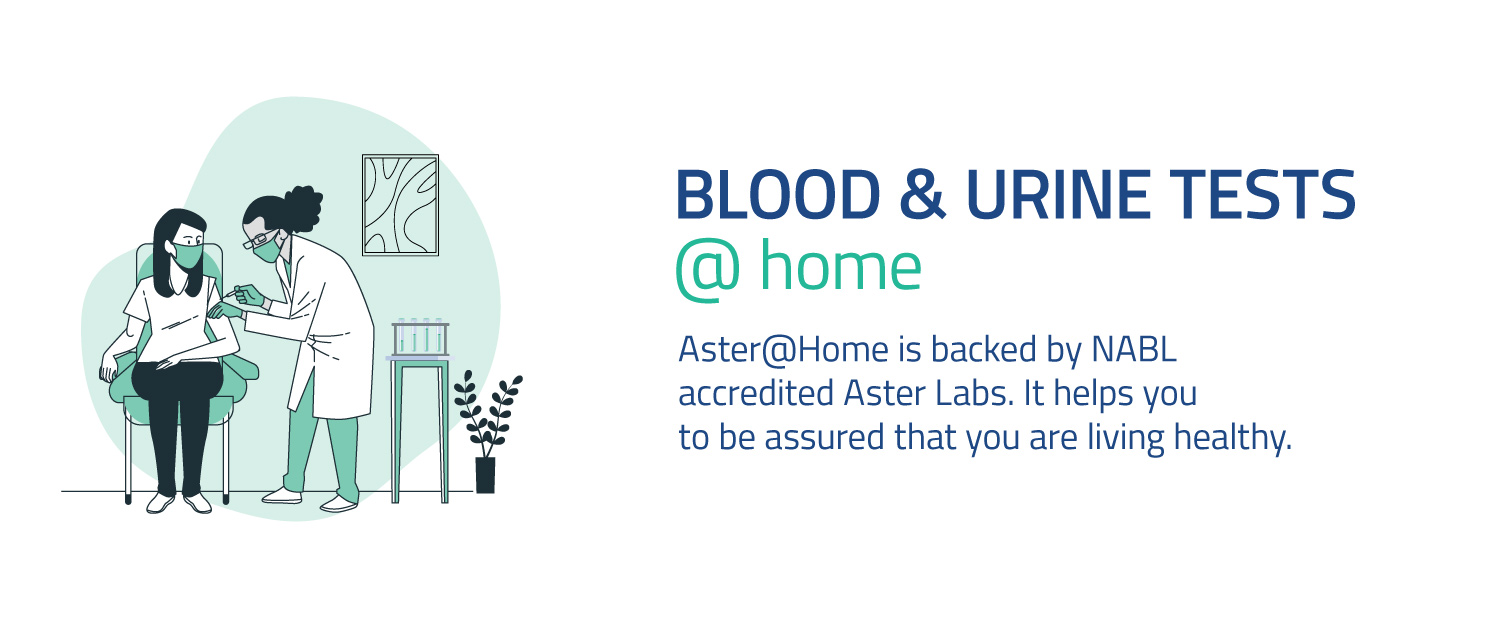 BLOOD & URINE TESTS
@ home

Aster@Home is backed by NABL accredited Aster Labs. It helps you to be assured that you are living healthy.